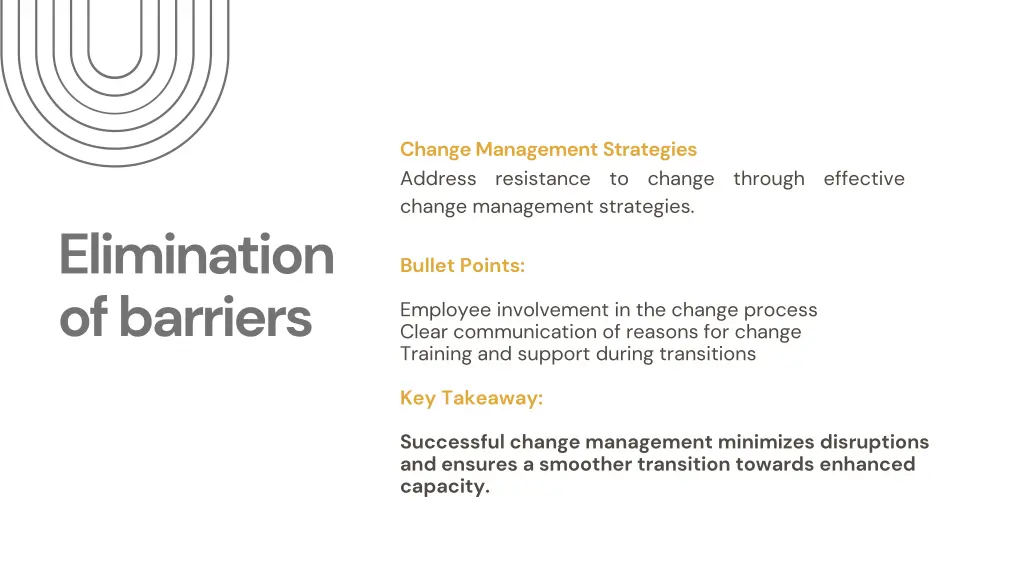 Elimination of barriers

Change Management Strategies
Address resistance to change through effective change management strategies.

Bullet Points:

Employee involvement in the change process
Clear communication of reasons for change
Training and support during transitions

Key Takeaway:

Successful change management minimizes disruptions and ensures a smoother transition towards enhanced capacity.